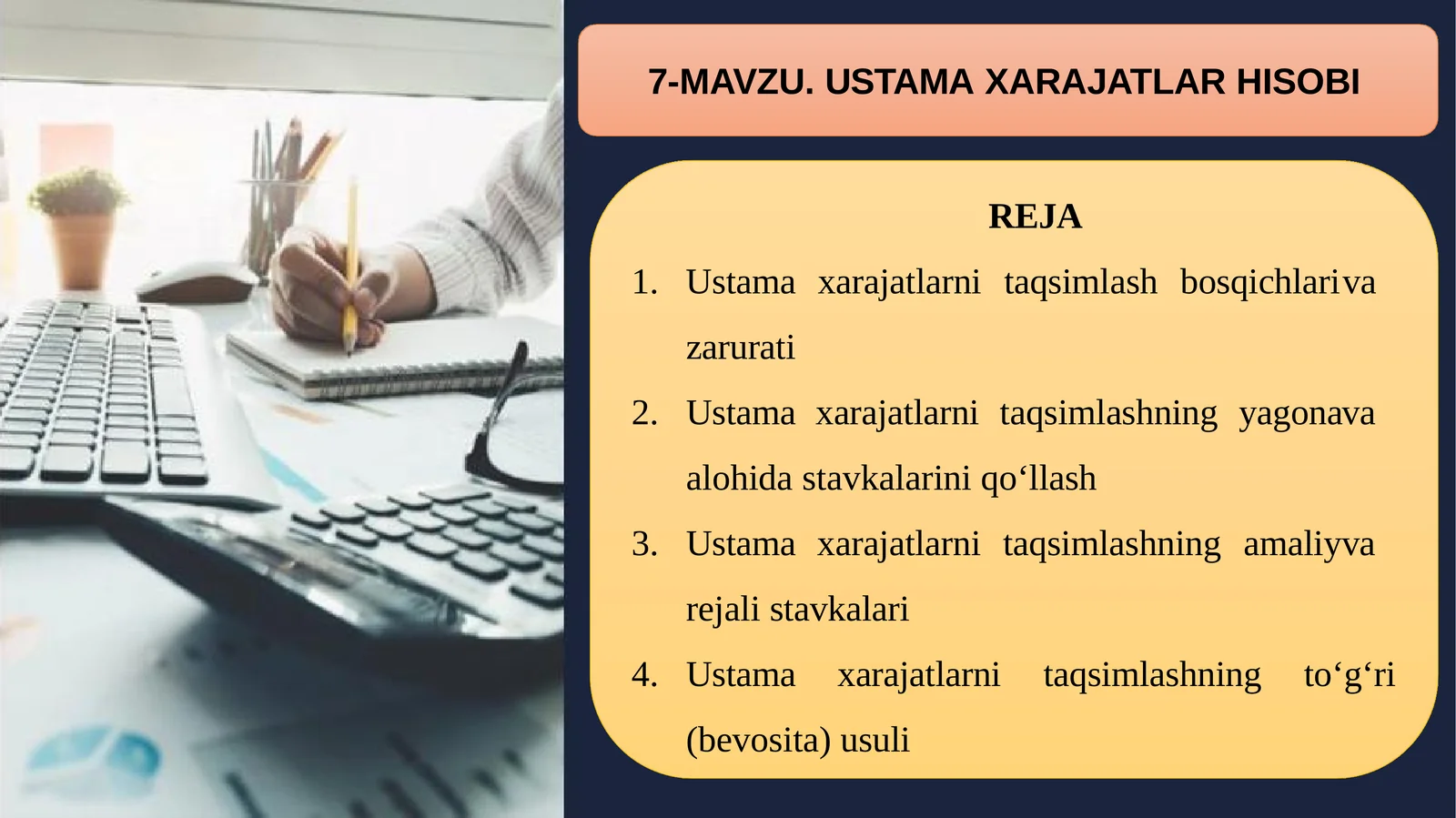 7-MAVZU. USTAMA XARAJATLAR HISOBI

REJA

1. Ustama xarajatlarni taqsimlash bosqichlariva zarurati
2. Ustama xarajatlarni taqsimlashning yagonava alohida stavkalarini qo‘llash
3. Ustama xarajatlarni taqsimlashning amaliyva rejali stavkalari
4. Ustama xarajatlarni taqsimlashning to‘g‘ri (bevosita) usuli